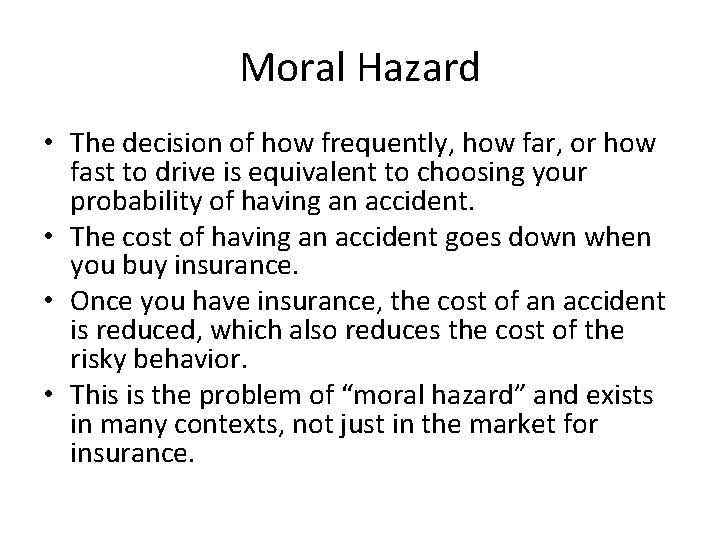 Moral Hazard

• The decision of how frequently, how far, or how fast to drive is equivalent to choosing your probability of having an accident.
• The cost of having an accident goes down when you buy insurance.
• Once you have insurance, the cost of an accident is reduced, which also reduces the cost of the risky behavior.
• This is the problem of “moral hazard” and exists in many contexts, not just in the market for insurance.